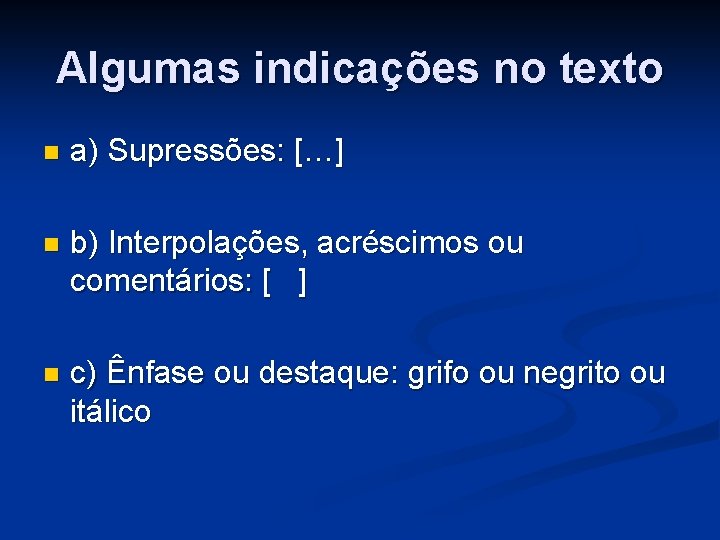 Algumas indicações no texto

a) Supressões: [...]

b) Interpolações, acréscimos ou comentários: [ ]

c) Ênfase ou destaque: grifo ou negrito ou itálico